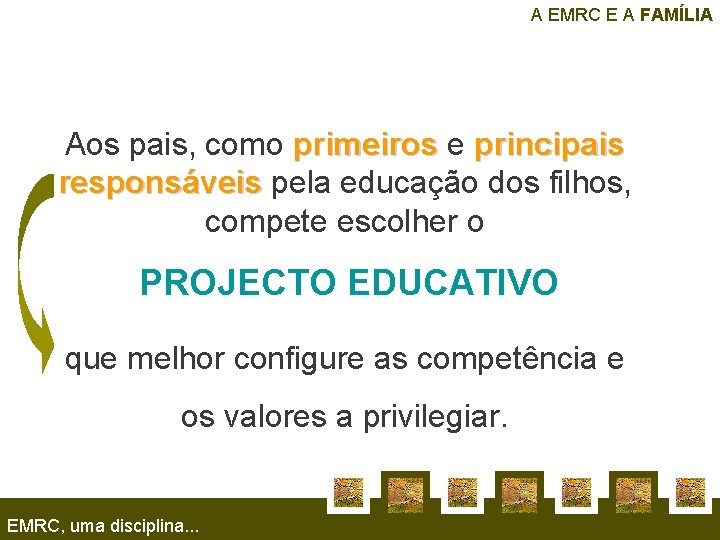 A EMRC E A FAMÍLIA

Aos pais, como primeiros e principais responsáveis pela educação dos filhos, compete escolher o

PROJECTO EDUCATIVO

que melhor configure as competência e

os valores a privilegiar.

EMRC, uma disciplina...